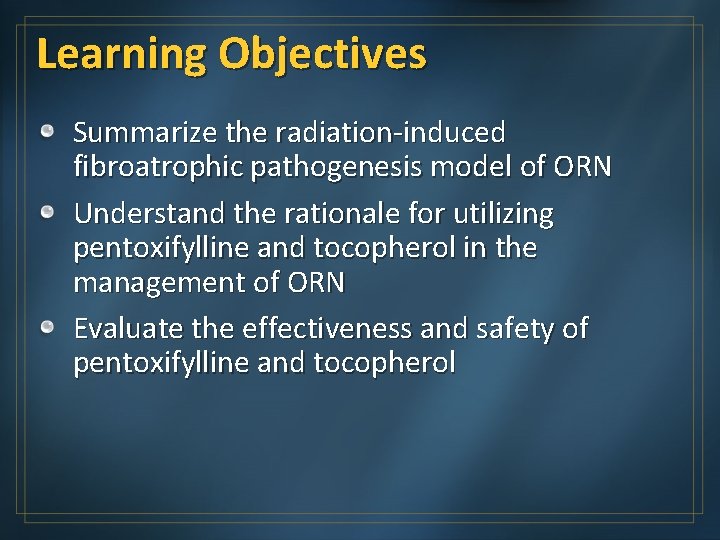 Learning Objectives

- Summarize the radiation-induced fibroatrophic pathogenesis model of ORN
- Understand the rationale for utilizing pentoxifylline and tocopherol in the management of ORN
- Evaluate the effectiveness and safety of pentoxifylline and tocopherol